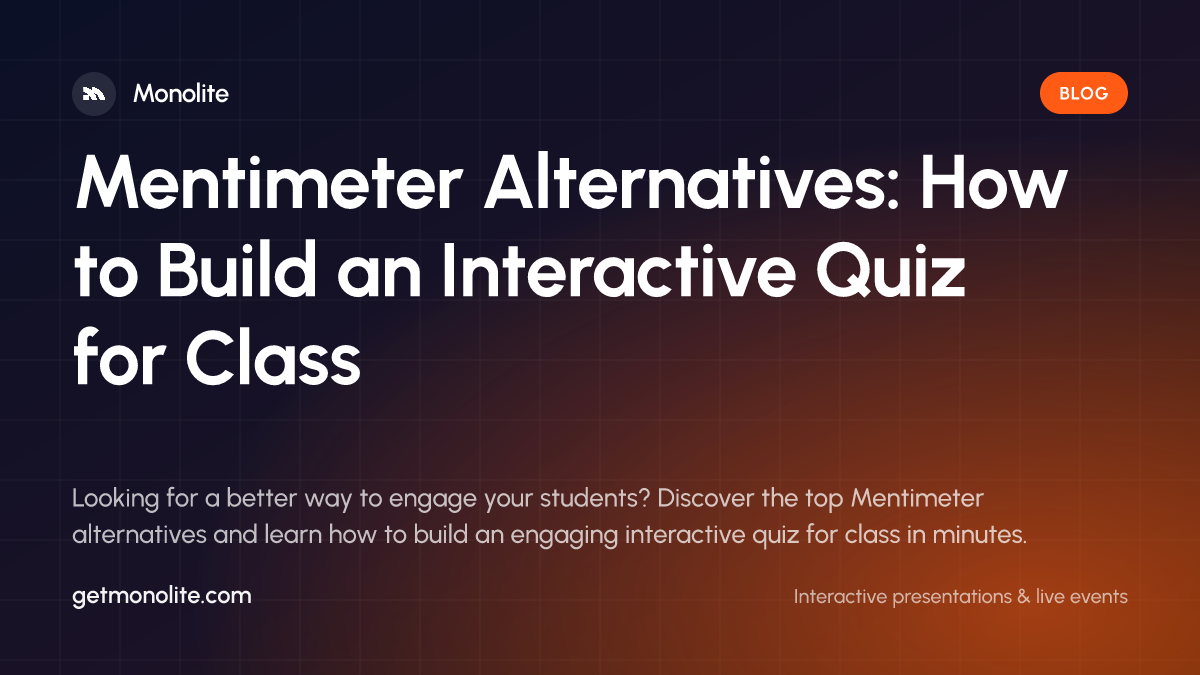 Monolite

BLOG

Mentimeter Alternatives: How to Build an Interactive Quiz for Class

Looking for a better way to engage your students? Discover the top Mentimeter alternatives and learn how to build an engaging interactive quiz for class in minutes.

getmonolite.com

Interactive presentations & live events